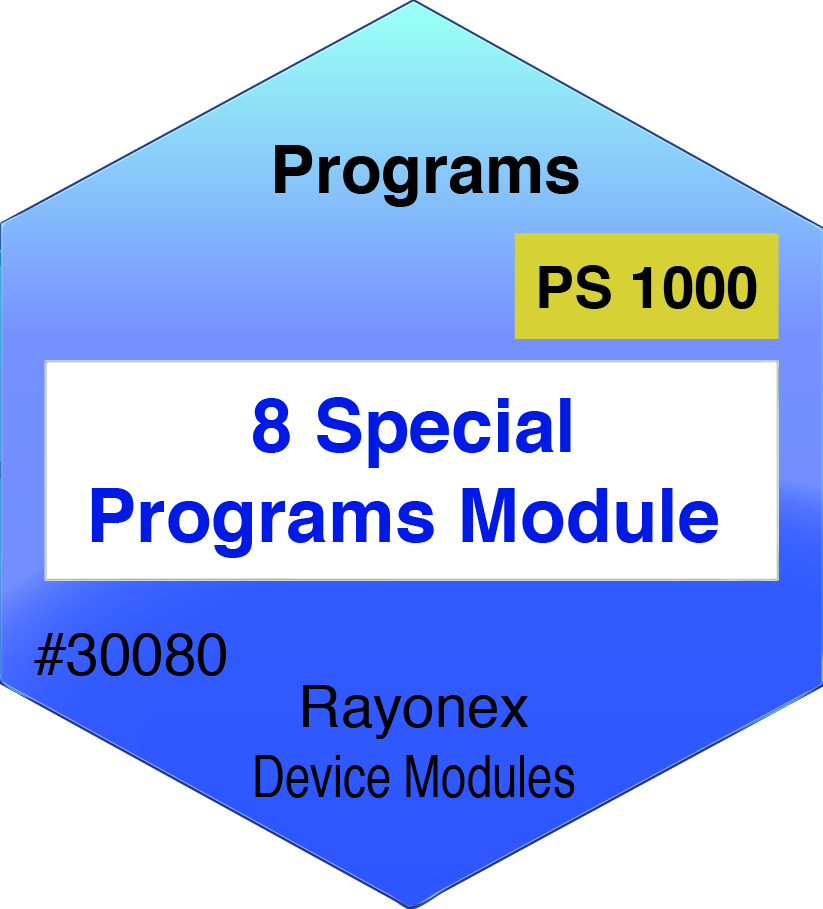 Programs

PS 1000

8 Special Programs Module

#30080

Rayonex
Device Modules